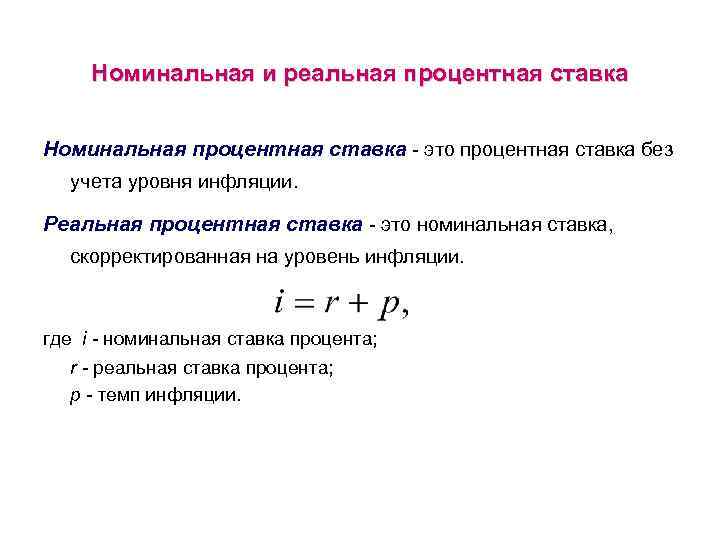 Номинальная и реальная процентная ставка

Номинальная процентная ставка - это процентная ставка без учета уровня инфляции.

Реальная процентная ставка - это номинальная ставка, скорректированная на уровень инфляции.

$i = r + p,$

где $i$ - номинальная ставка процента;
$r$ - реальная ставка процента;
$p$ - темп инфляции.